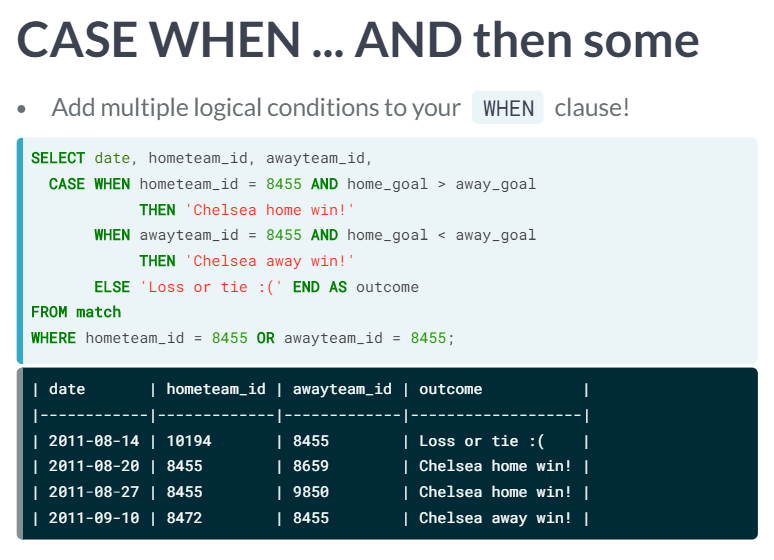 CASE WHEN ... AND then some

• Add multiple logical conditions to your WHEN clause!

SELECT date, hometeam_id, awayteam_id,
  CASE WHEN hometeam_id = 8455 AND home_goal > away_goal
       THEN 'Chelsea home win!'
     WHEN awayteam_id = 8455 AND home_goal < away_goal
       THEN 'Chelsea away win!'
     ELSE 'Loss or tie :(' END AS outcome
FROM match
WHERE hometeam_id = 8455 OR awayteam_id = 8455;

| date | hometeam_id | awayteam_id | outcome |
|---|---|---|---|
| 2011-08-14 | 10194 | 8455 | Loss or tie :( |
| 2011-08-20 | 8455 | 8659 | Chelsea home win! |
| 2011-08-27 | 8455 | 9850 | Chelsea home win! |
| 2011-09-10 | 8472 | 8455 | Chelsea away win! |